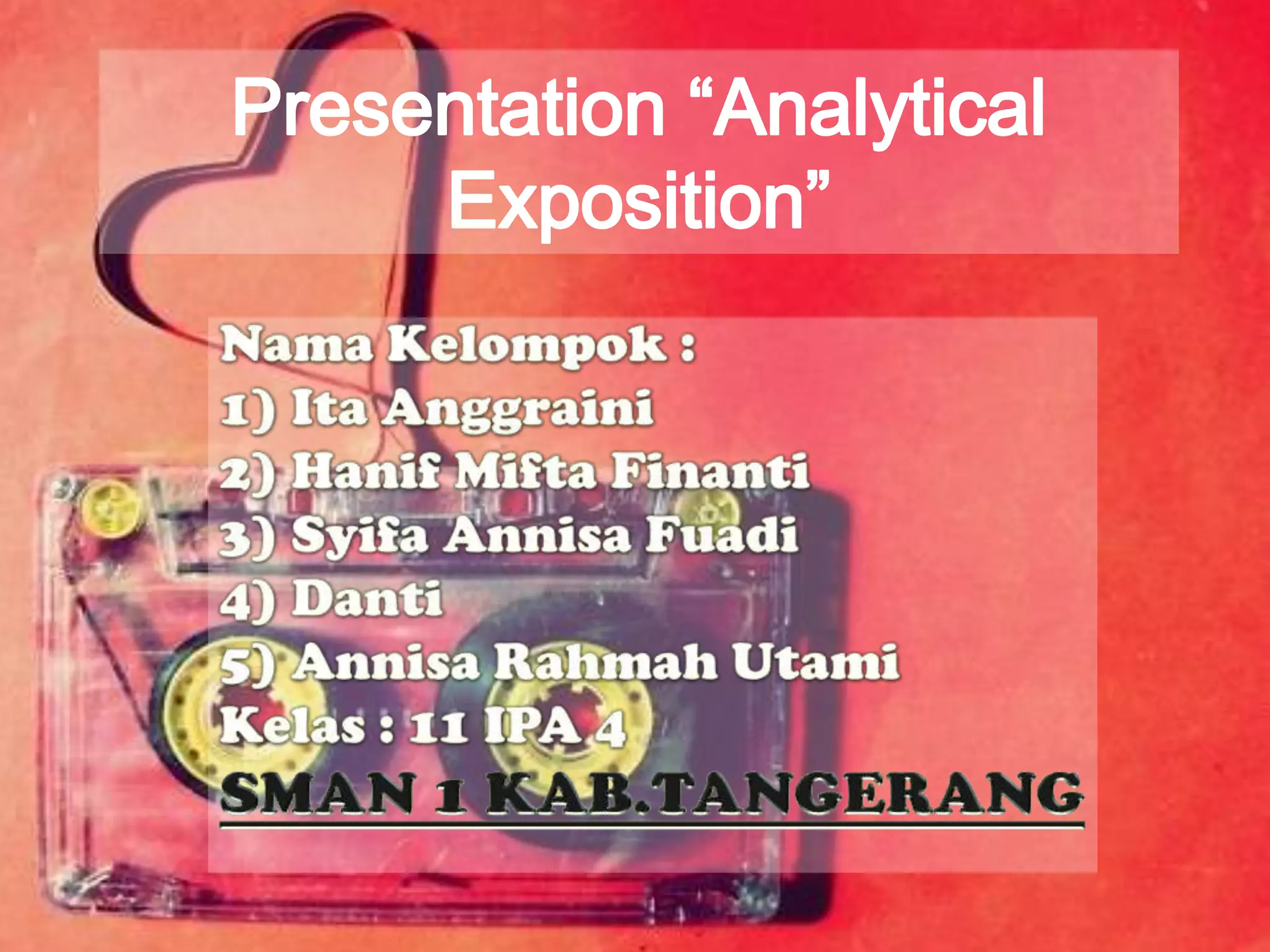 Presentation “Analytical Exposition”

Nama Kelompok :
1) Ita Anggraini
2) Hanif Mifta Finanti
3) Syifa Annisa Fuadi
4) Danti
5) Annisa Rahmah Utami
Kelas : 11 IPA 4
SMAN 1 KAB.TANGERANG